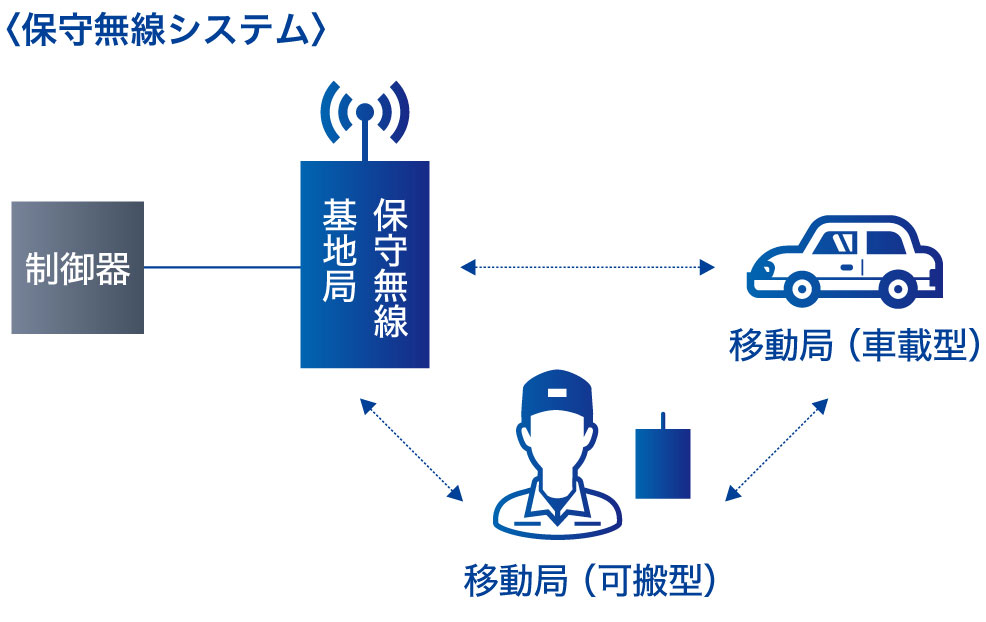 〈保守無線システム〉

制御器

保守無線基地局

移動局（車載型）

移動局（可搬型）